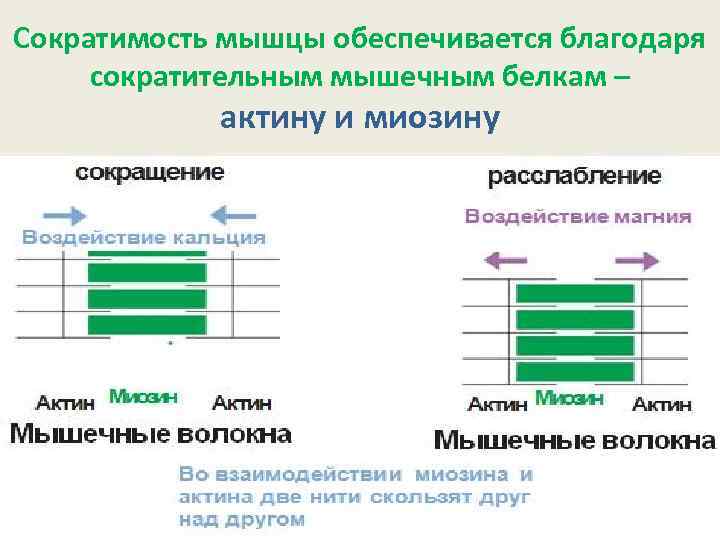 Сократимость мышцы обеспечивается благодаря сократительным мышечным белкам – актину и миозину

сокращение

Воздействие кальция

Актин Миозин Актин

Мышечные волокна

расслабление

Воздействие магния

Актин Миозин Актин

Мышечные волокна

Во взаимодействии миозина и актина две нити скользят друг над другом